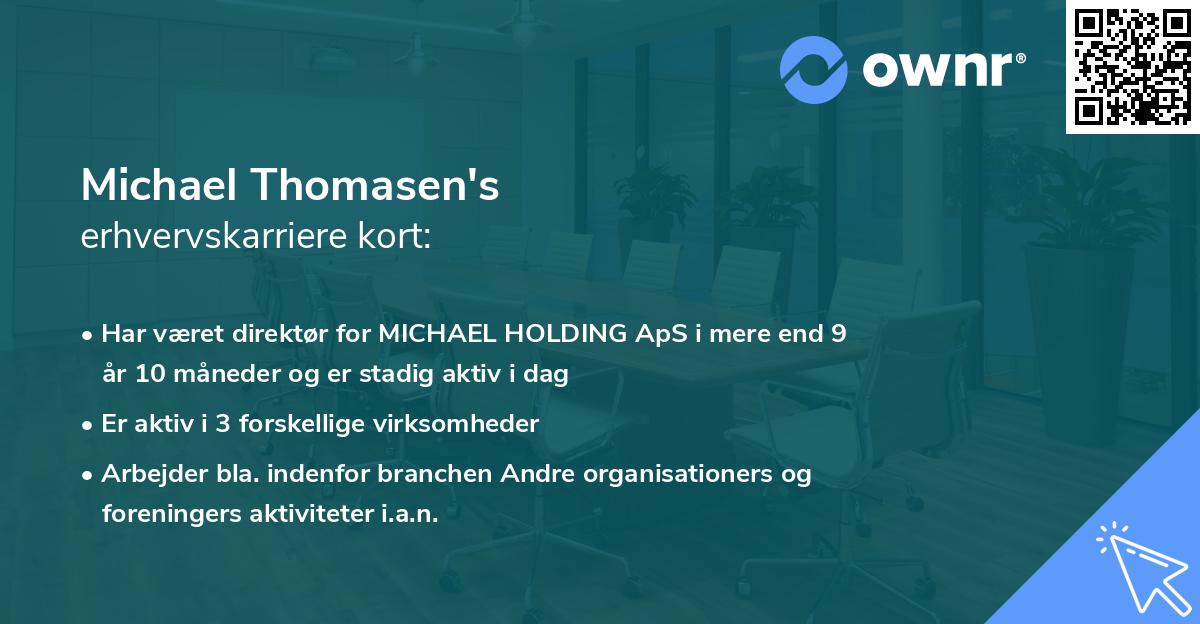 ownr®

Michael Thomasen's
erhvervskarriere kort:

• Har været direktør for MICHAEL HOLDING ApS i mere end 9 år 10 måneder og er stadig aktiv i dag

• Er aktiv i 3 forskellige virksomheder

• Arbejder bla. indenfor branchen Andre organisationers og foreningers aktiviteter i.a.n.